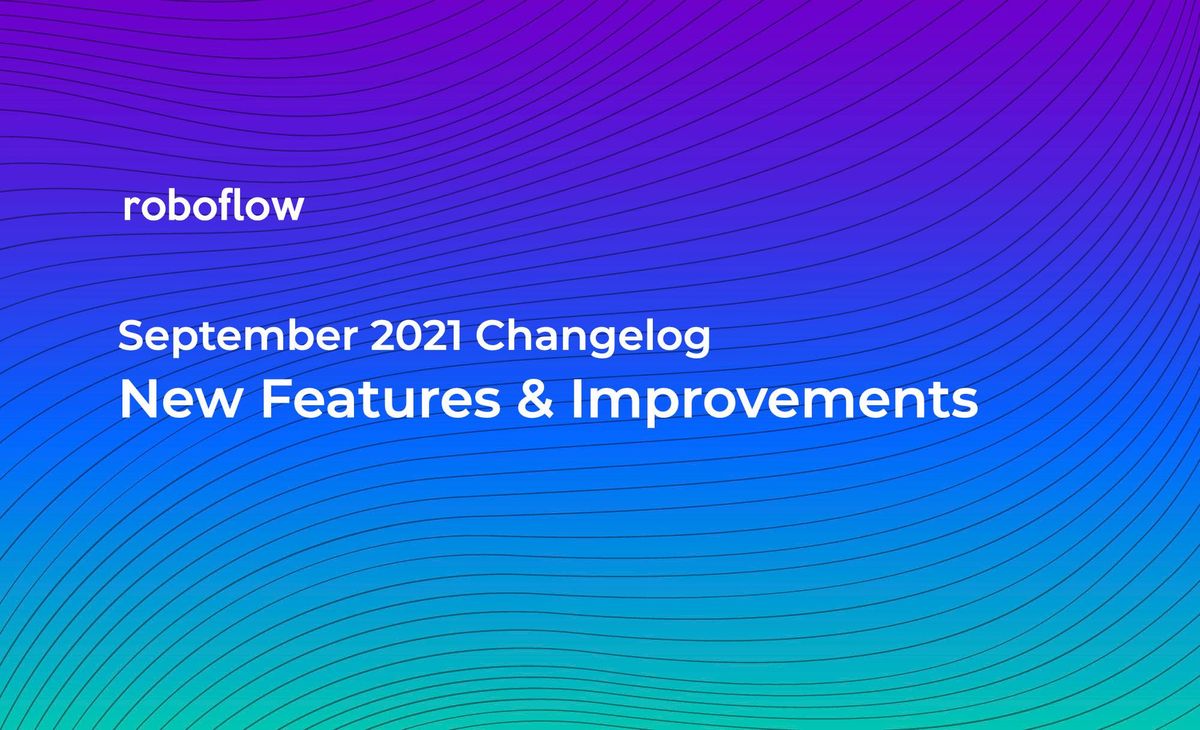 roboflow

September 2021 Changelog
New Features & Improvements